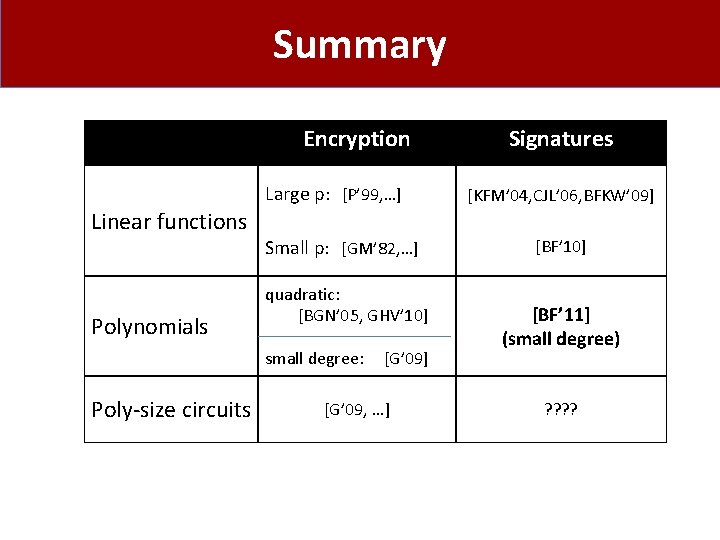 Summary

| | Encryption | Signatures |
|---|---|---|
| Linear functions | Large p: [P'99,…] Small p: [GM'82,…] | [KFM'04,CJL'06,BFKW'09] [BF'10] |
| Polynomials | quadratic: [BGN'05, GHV'10] small degree: [G'09] | [BF'11] (small degree) |
| Poly-size circuits | [G'09, …] | ???? |